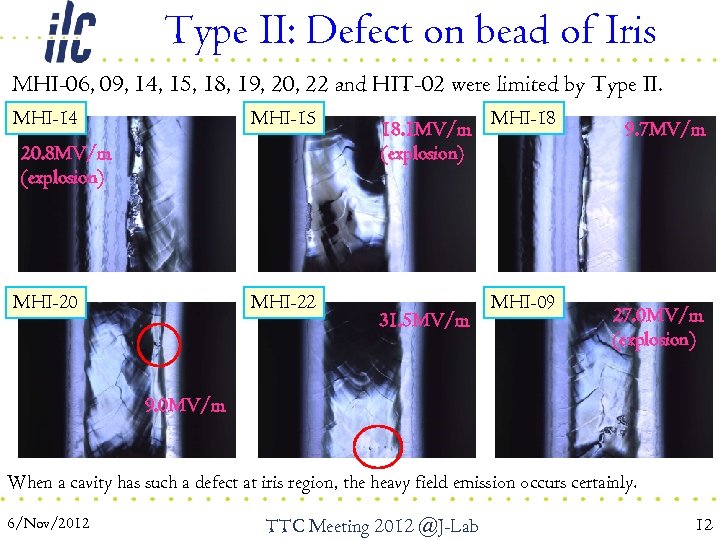 ilc

Type II: Defect on bead of Iris

MHI-06, 09, 14, 15, 18, 19, 20, 22 and HIT-02 were limited by Type II.

MHI-14

20.8MV/m (explosion)

MHI-15

18.1MV/m (explosion)

MHI-18

9.7MV/m

MHI-20

9.0MV/m

MHI-22

31.5MV/m

MHI-09

27.0MV/m (explosion)

When a cavity has such a defect at iris region, the heavy field emission occurs certainly.

6/Nov/2012

TTC Meeting 2012 @J-Lab

12